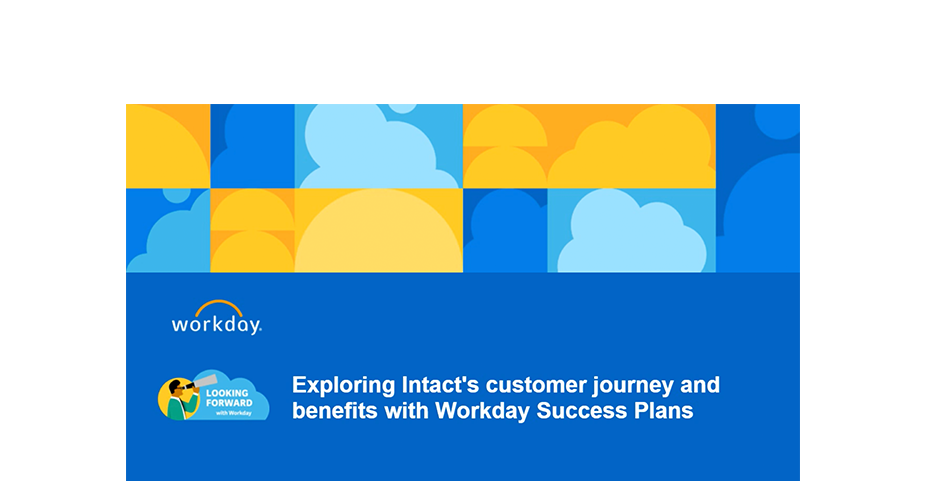 workday.

LOOKING FORWARD with Workday

Exploring Intact's customer journey and benefits with Workday Success Plans